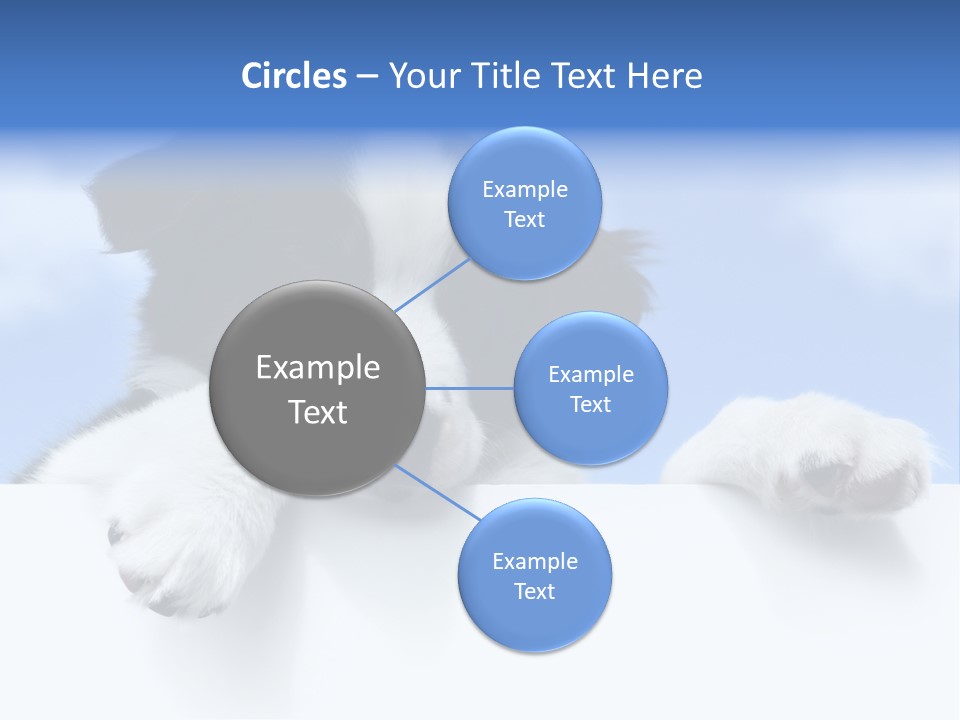 Circles – Your Title Text Here

Example Text

Example Text

Example Text

Example Text